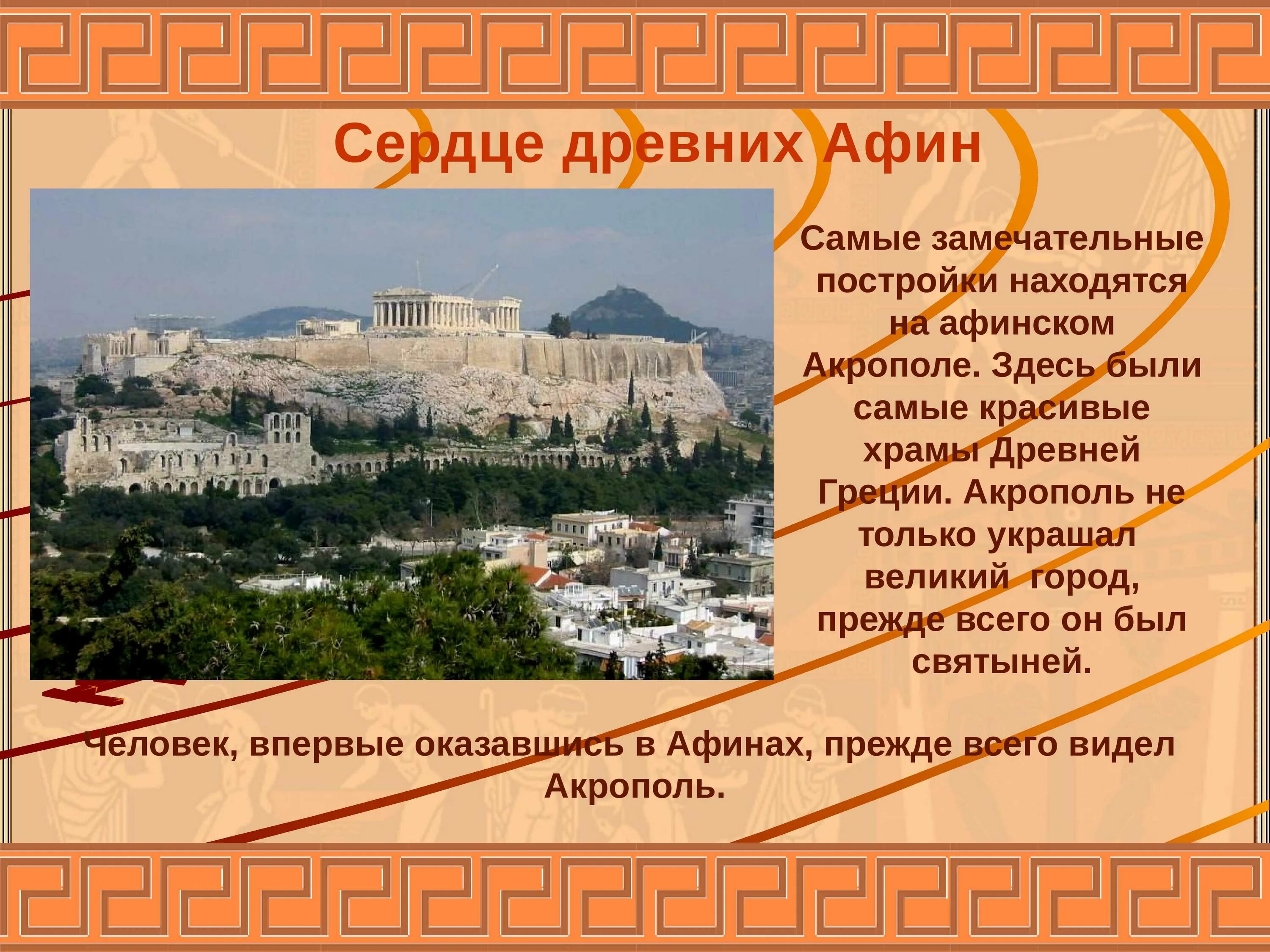 Сердце древних Афин

Самые замечательные постройки находятся на афинском Акрополе. Здесь были самые красивые храмы Древней Греции. Акрополь не только украшал великий  город, прежде всего он был святыней.

Человек, впервые оказавшись в Афинах, прежде всего видел Акрополь.